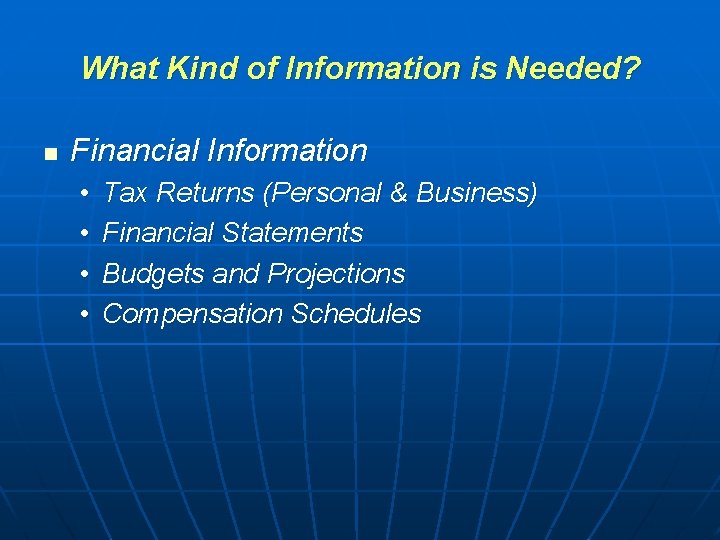 What Kind of Information is Needed?

■ Financial Information
• Tax Returns (Personal & Business)
• Financial Statements
• Budgets and Projections
• Compensation Schedules